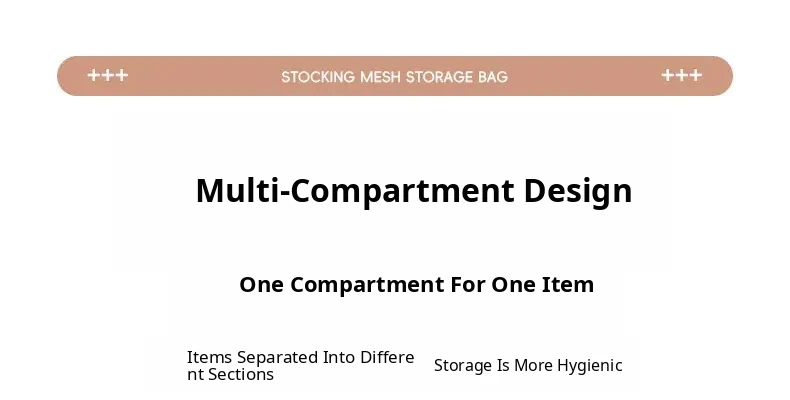 +++ STOCKING MESH STORAGE BAG +++

Multi-Compartment Design

One Compartment For One Item

Items Separated Into Different Sections

Storage Is More Hygienic